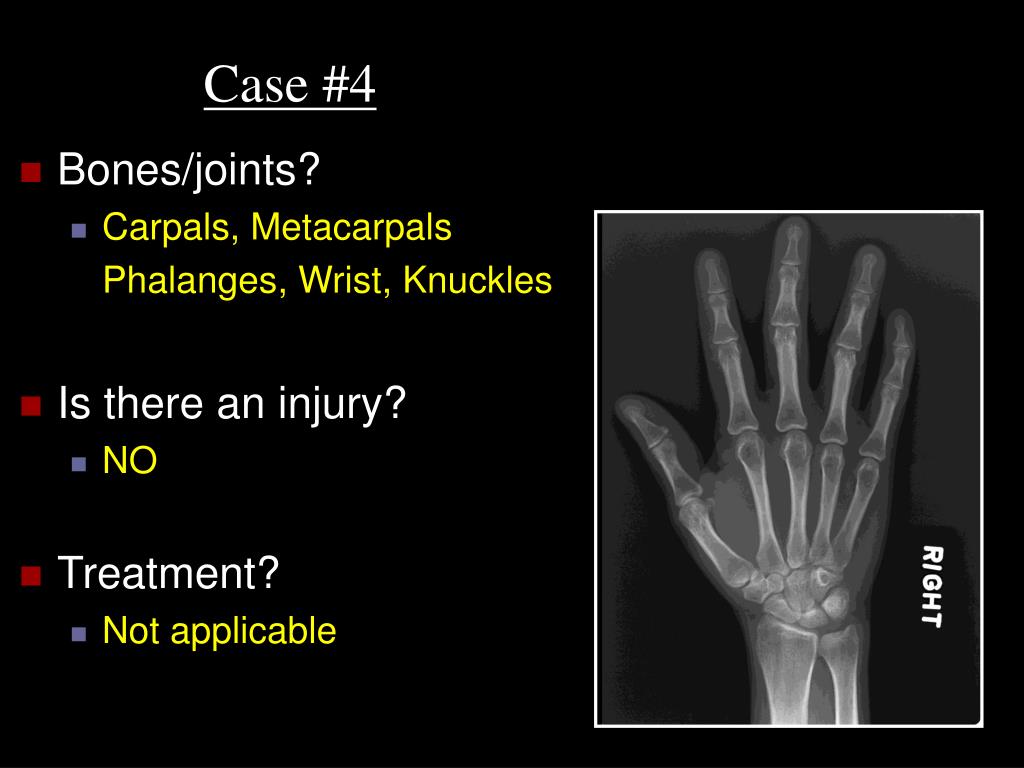 Case #4

Bones/joints?
Carpals, Metacarpals
Phalanges, Wrist, Knuckles

Is there an injury?
NO

Treatment?
Not applicable

RIGHT